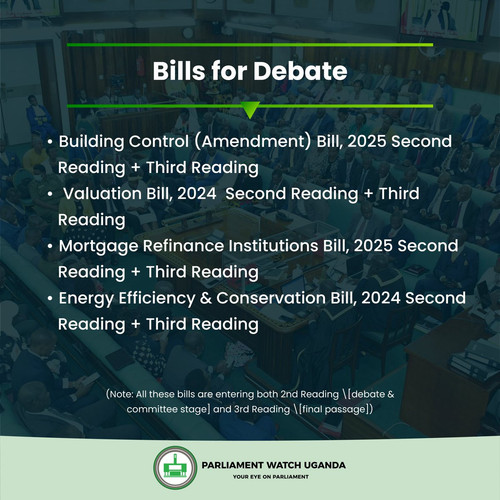 Bills for Debate

• Building Control (Amendment) Bill, 2025 Second Reading + Third Reading
• Valuation Bill, 2024 Second Reading + Third Reading
• Mortgage Refinance Institutions Bill, 2025 Second Reading + Third Reading
• Energy Efficiency & Conservation Bill, 2024 Second Reading + Third Reading

(Note: All these bills are entering both 2nd Reading \[debate & committee stage] and 3rd Reading \[final passage])

PARLIAMENT WATCH UGANDA
YOUR EYE ON PARLIAMENT